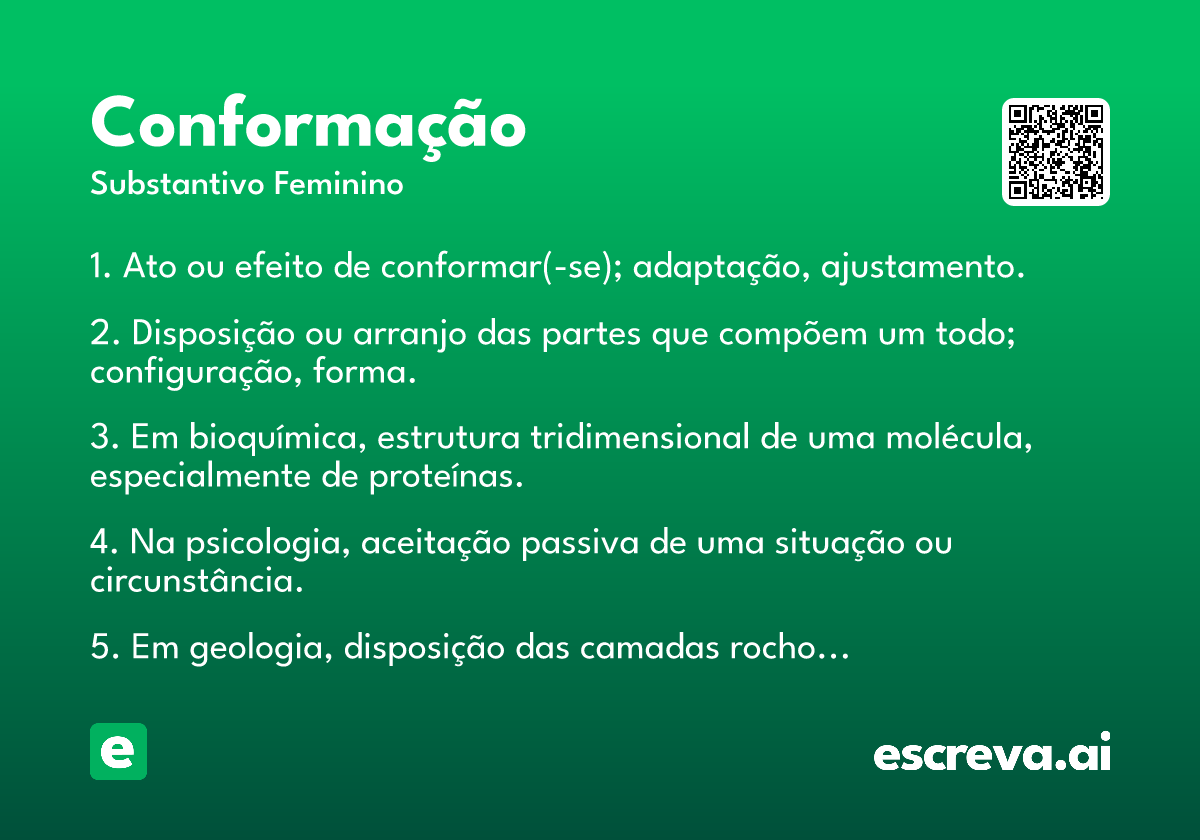 Conformação
Substantivo Feminino

1. Ato ou efeito de conformar(-se); adaptação, ajustamento.

2. Disposição ou arranjo das partes que compõem um todo; configuração, forma.

3. Em bioquímica, estrutura tridimensional de uma molécula, especialmente de proteínas.

4. Na psicologia, aceitação passiva de uma situação ou circunstância.

5. Em geologia, disposição das camadas rocho…

e

escreva.ai